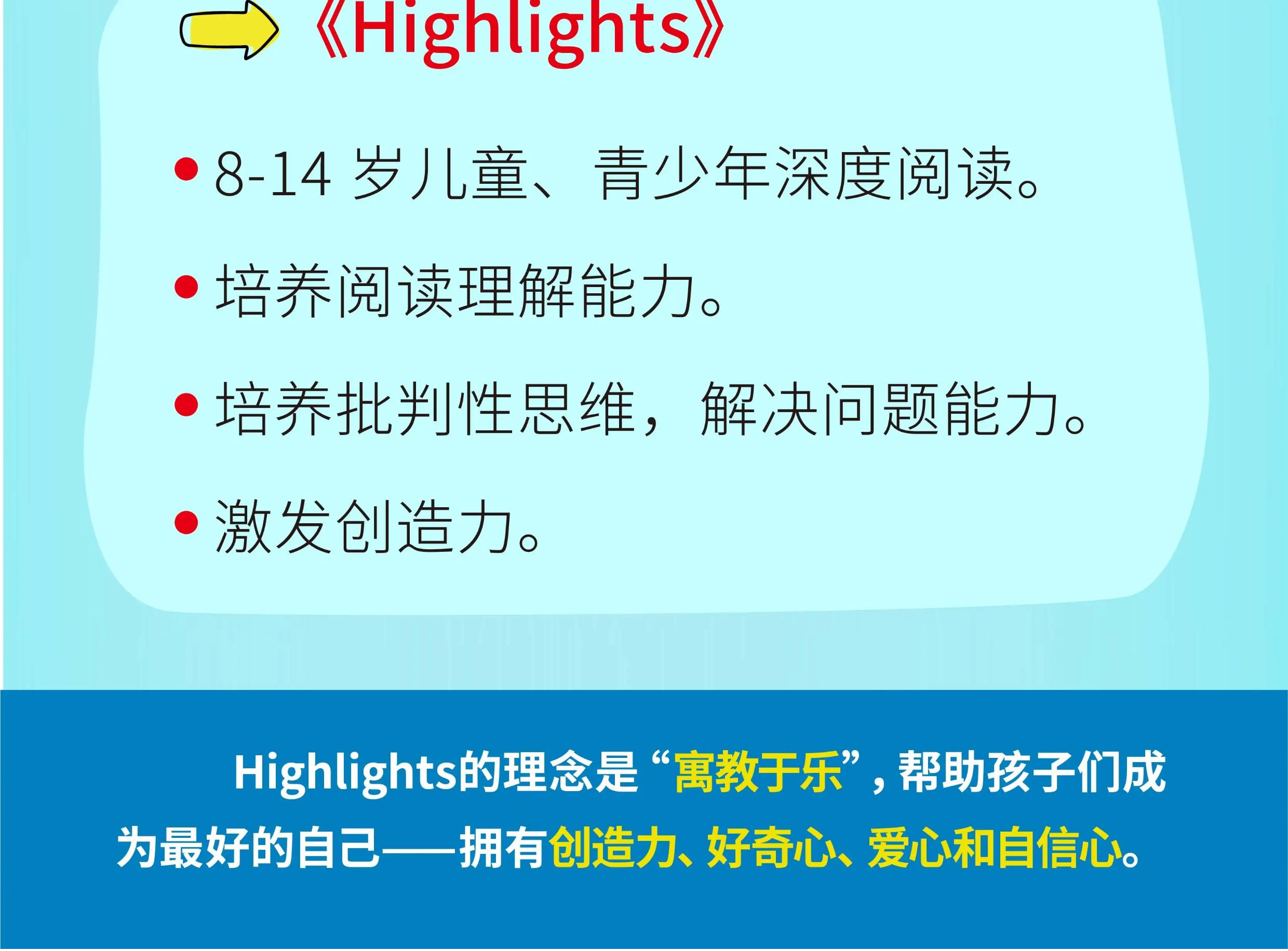 《Highlights》

• 8-14 岁儿童、青少年深度阅读。

• 培养阅读理解能力。

• 培养批判性思维，解决问题能力。

• 激发创造力。

Highlights的理念是“寓教于乐”，帮助孩子们成为最好的自己——拥有创造力、好奇心、爱心和自信心。